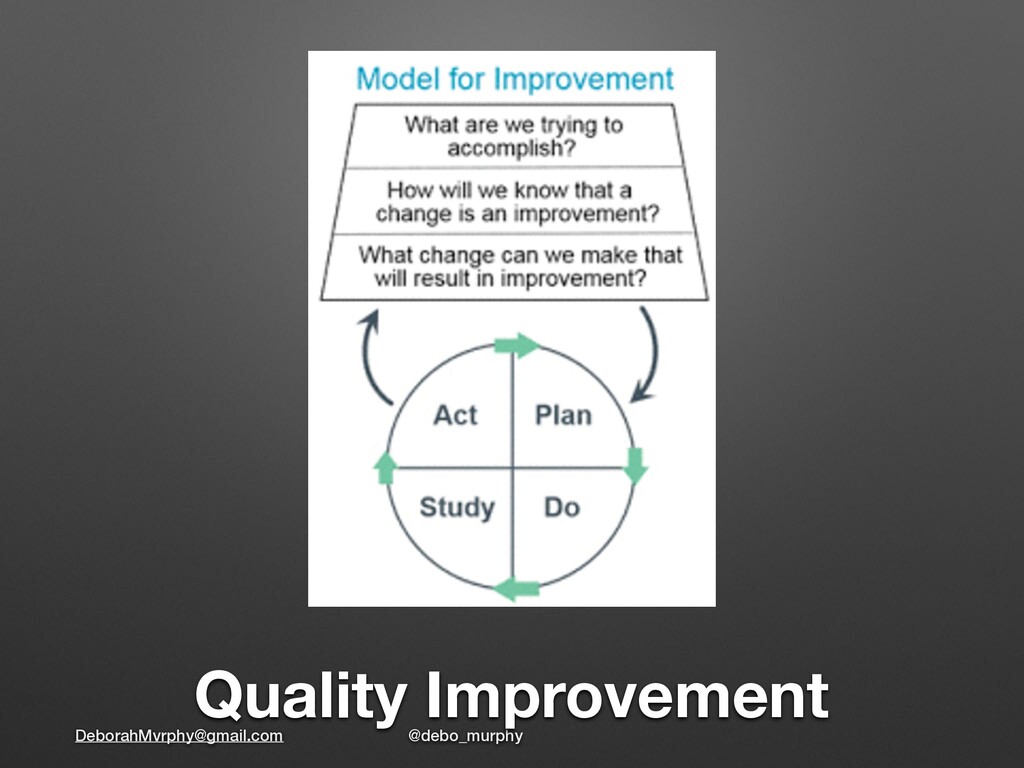 Model for Improvement

What are we trying to accomplish?

How will we know that a change is an improvement?

What change can we make that will result in improvement?

Act

Plan

Study

Do

Quality Improvement

DeborahMvrphy@gmail.com

@debo_murphy